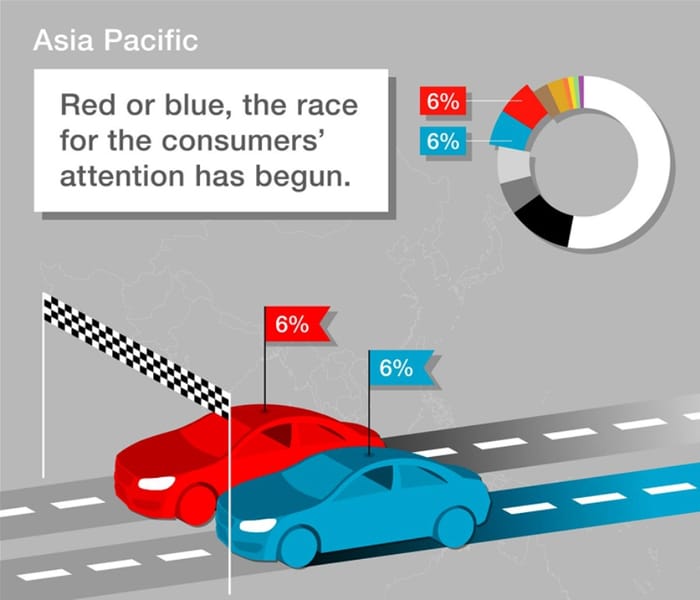 Asia Pacific

Red or blue, the race for the consumers' attention has begun.

6%

6%

6%

6%